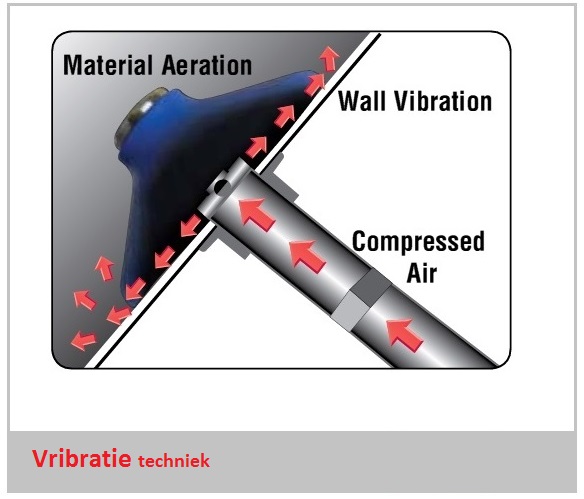 Material Aeration

Wall Vibration

Compressed Air

Vribratie techniek